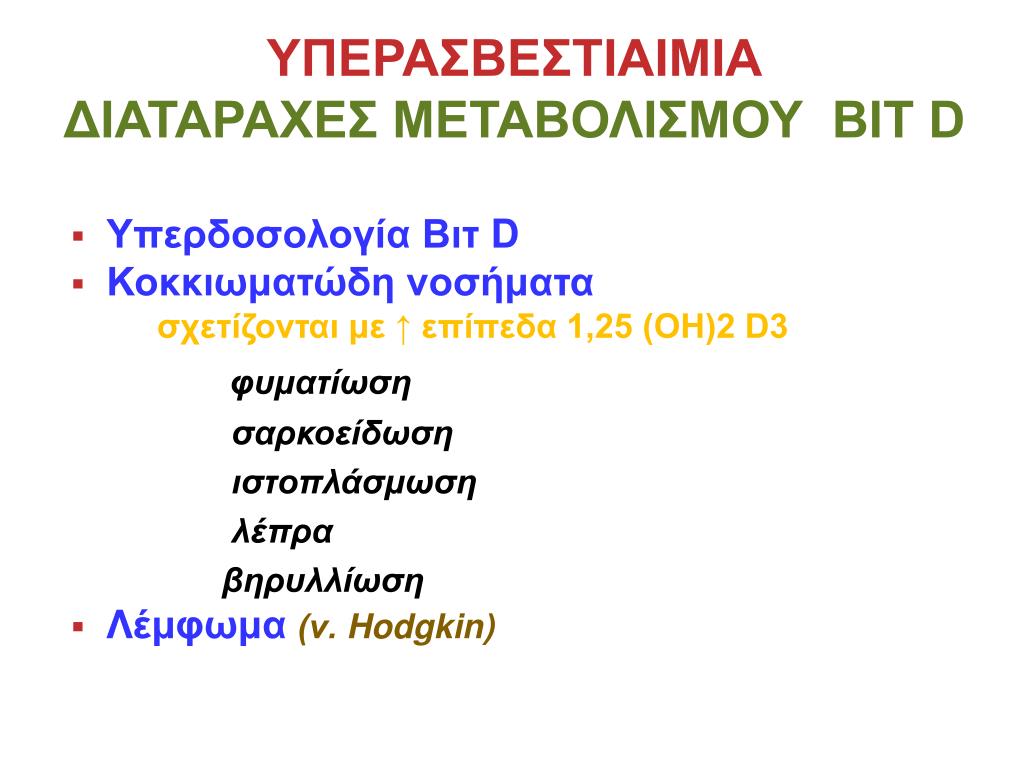 ΥΠΕΡΑΣΒΕΣΤΙΑΙΜΙΑ
ΔΙΑΤΑΡΑΧΕΣ ΜΕΤΑΒΟΛΙΣΜΟΥ ΒΙΤ D

▪ Υπερδοσολογία Βιτ D
▪ Κοκκιωματώδη νοσήματα
σχετίζονται με ↑ επίπεδα 1,25 (OH)2 D3

φυματίωση
σαρκοείδωση
ιστοπλάσμωση
λέπρα
βηρυλλίωση

▪ Λέμφωμα (ν. Hodgkin)